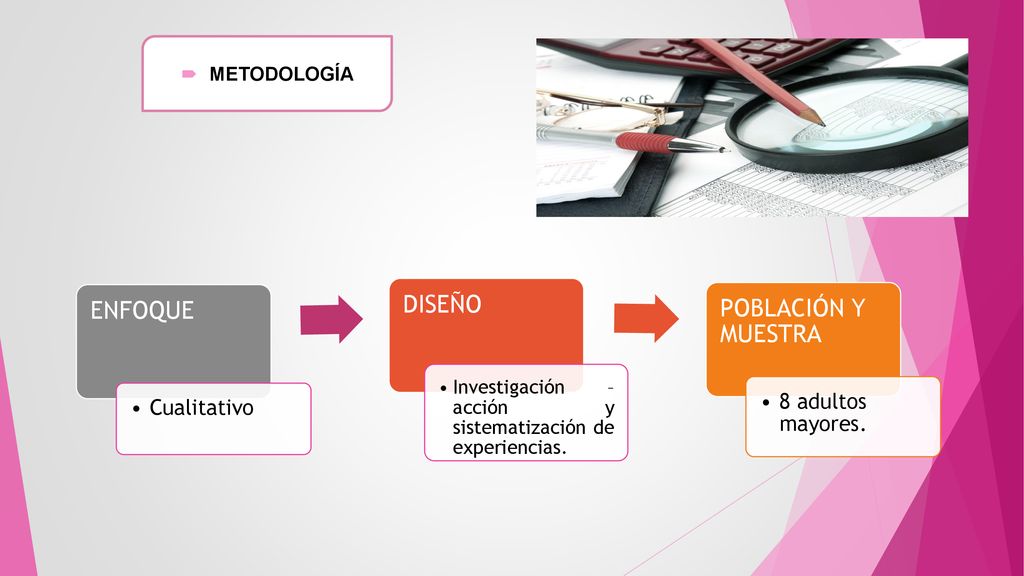 METODOLOGÍA

ENFOQUE

• Cualitativo

DISEÑO

• Investigación – acción y sistematización de experiencias.

POBLACIÓN Y MUESTRA

• 8 adultos mayores.